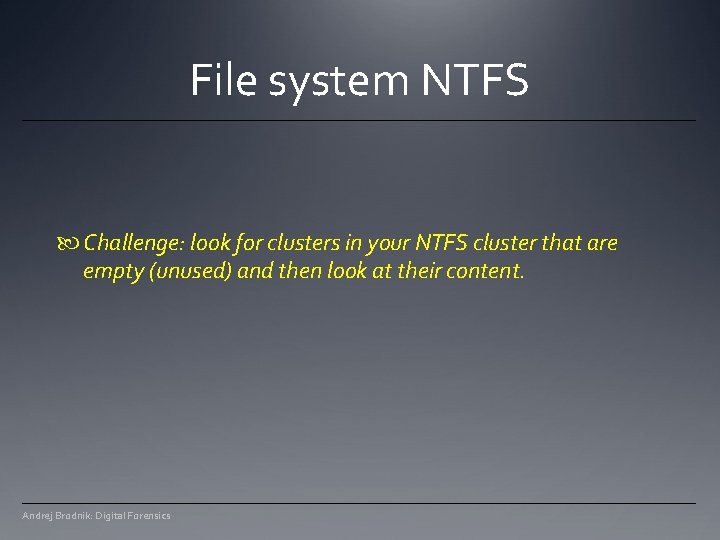 File system NTFS

Challenge: look for clusters in your NTFS cluster that are empty (unused) and then look at their content.

Andrej Brodnik: Digital Forensics